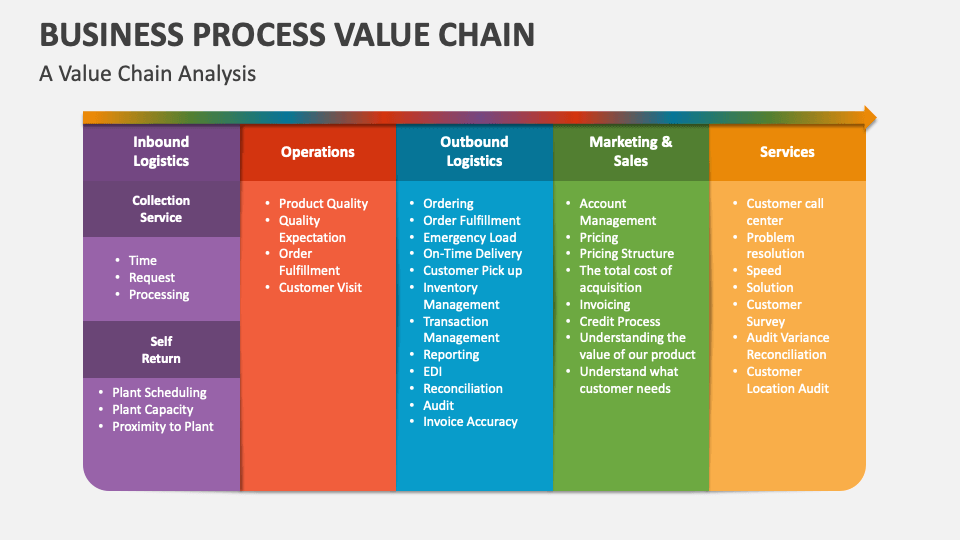 BUSINESS PROCESS VALUE CHAIN

A Value Chain Analysis

Inbound Logistics

Collection Service

- Time
- Request
- Processing

Self Return

- Plant Scheduling
- Plant Capacity
- Proximity to Plant

Operations

- Product Quality
- Quality Expectation
- Order Fulfillment
- Customer Visit

Outbound Logistics

- Ordering
- Order Fulfillment
- Emergency Load
- On-Time Delivery
- Customer Pick up
- Inventory Management
- Transaction Management
- Reporting
- EDI
- Reconciliation
- Audit
- Invoice Accuracy

Marketing & Sales

- Account Management
- Pricing
- Pricing Structure
- The total cost of acquisition
- Invoicing
- Credit Process
- Understanding the value of our product
- Understand what customer needs

Services

- Customer call center
- Problem resolution
- Speed
- Solution
- Customer Survey
- Audit Variance Reconciliation
- Customer Location Audit